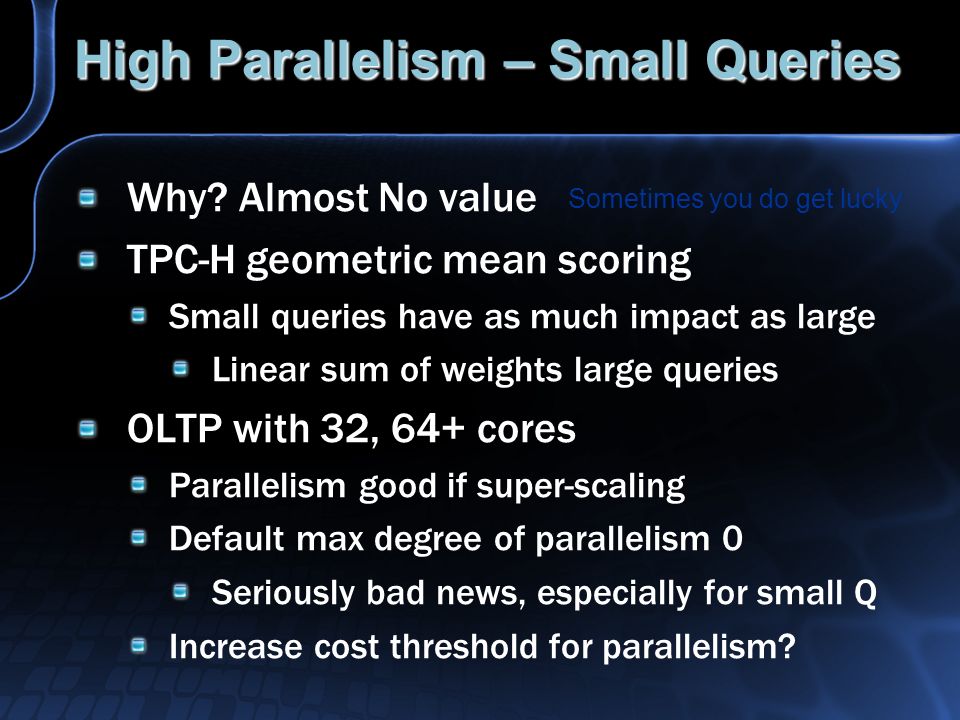 High Parallelism – Small Queries

Why? Almost No value Sometimes you do get lucky

TPC-H geometric mean scoring

Small queries have as much impact as large

Linear sum of weights large queries

OLTP with 32, 64+ cores

Parallelism good if super-scaling

Default max degree of parallelism 0

Seriously bad news, especially for small Q

Increase cost threshold for parallelism?